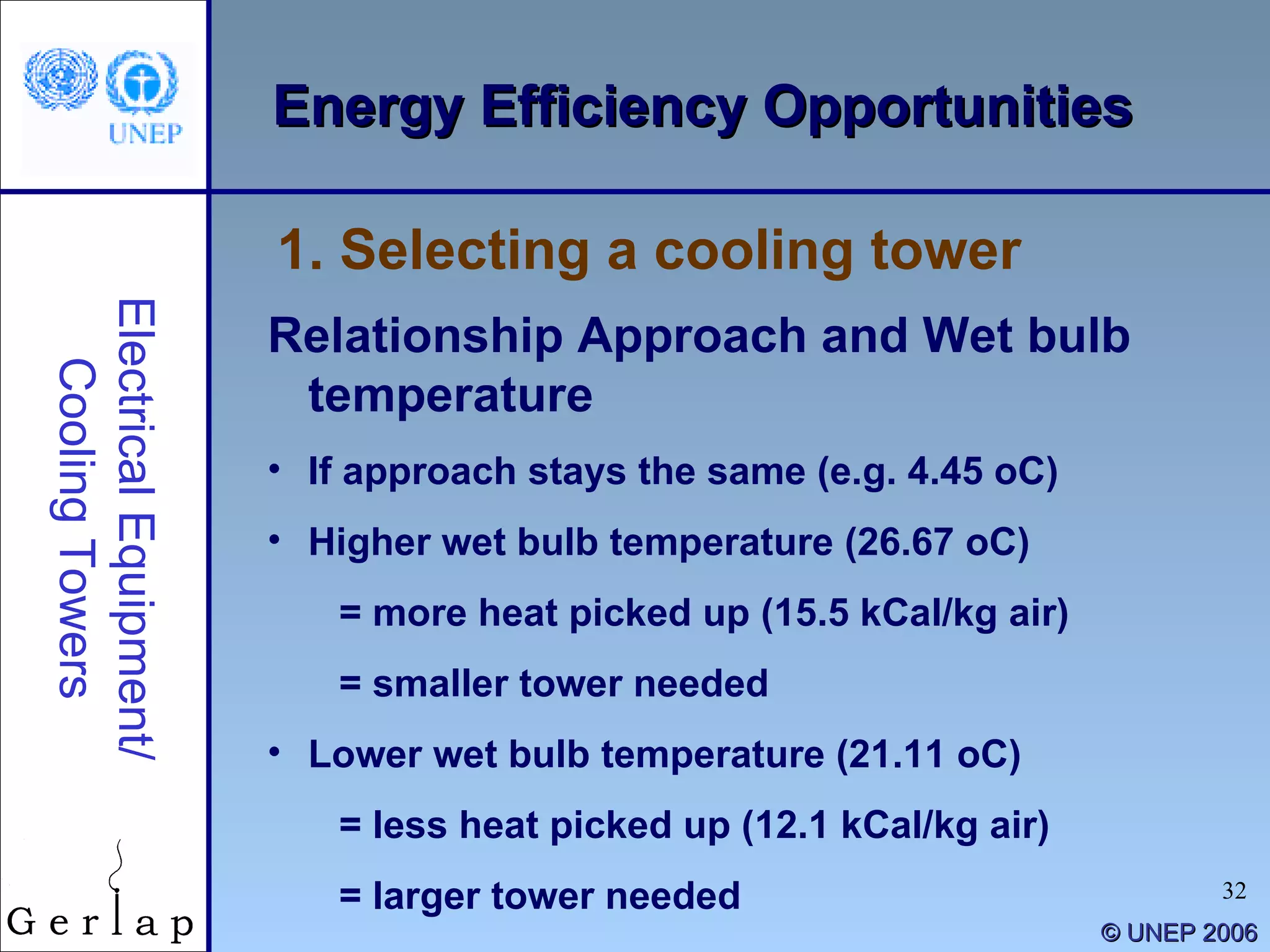 UNEP

Energy Efficiency Opportunities

Electrical Equipment/
Cooling Towers

1. Selecting a cooling tower

Relationship Approach and Wet bulb temperature

• If approach stays the same (e.g. 4.45 oC)

• Higher wet bulb temperature (26.67 oC)

= more heat picked up (15.5 kCal/kg air)

= smaller tower needed

• Lower wet bulb temperature (21.11 oC)

= less heat picked up (12.1 kCal/kg air)

= larger tower needed

Gerlap

32

© UNEP 2006